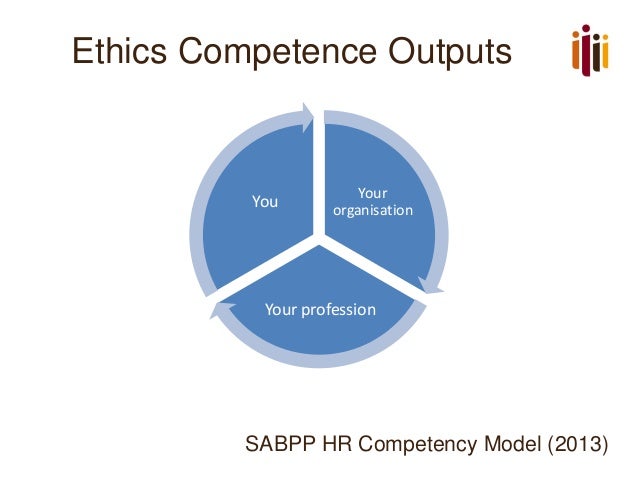 Ethics Competence Outputs

You

Your organisation

Your profession

SABPP HR Competency Model (2013)